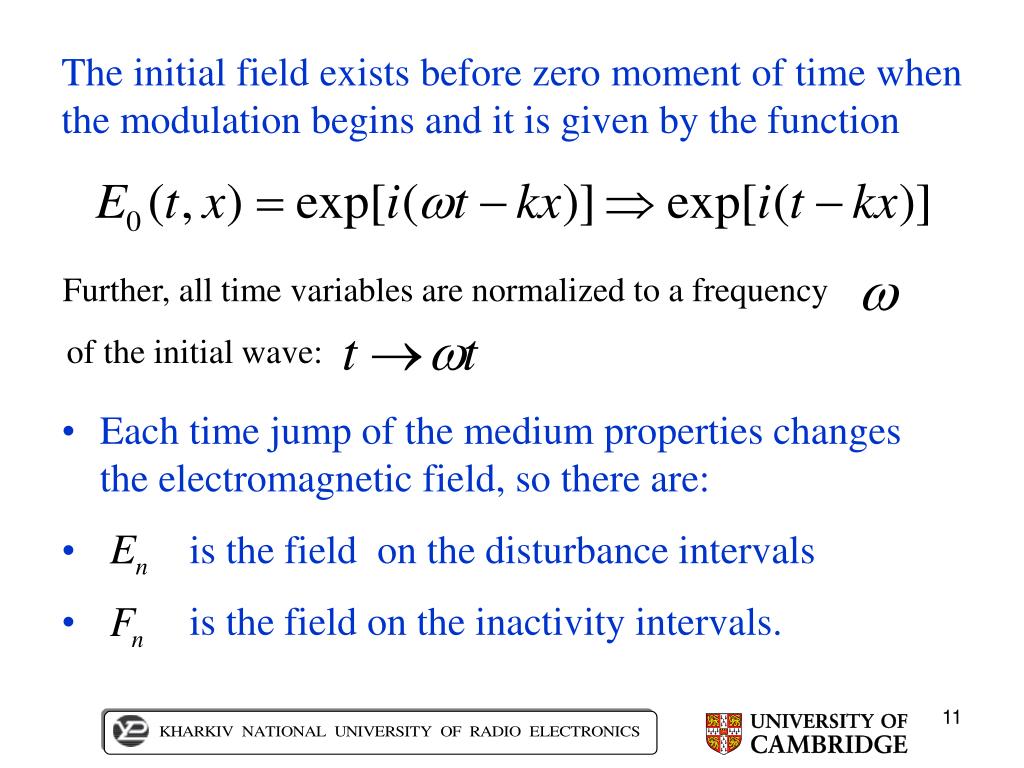 The initial field exists before zero moment of time when the modulation begins and it is given by the function

$E_0(t,x) = \exp[i(\omega t - kx)] \Rightarrow \exp[i(t - kx)]$

Further, all time variables are normalized to a frequency $\omega$ of the initial wave: $t \rightarrow \omega t$

• Each time jump of the medium properties changes the electromagnetic field, so there are:

• $E_n$ is the field on the disturbance intervals

• $F_n$ is the field on the inactivity intervals.

KHARKIV NATIONAL UNIVERSITY OF RADIO ELECTRONICS

UNIVERSITY OF CAMBRIDGE

11